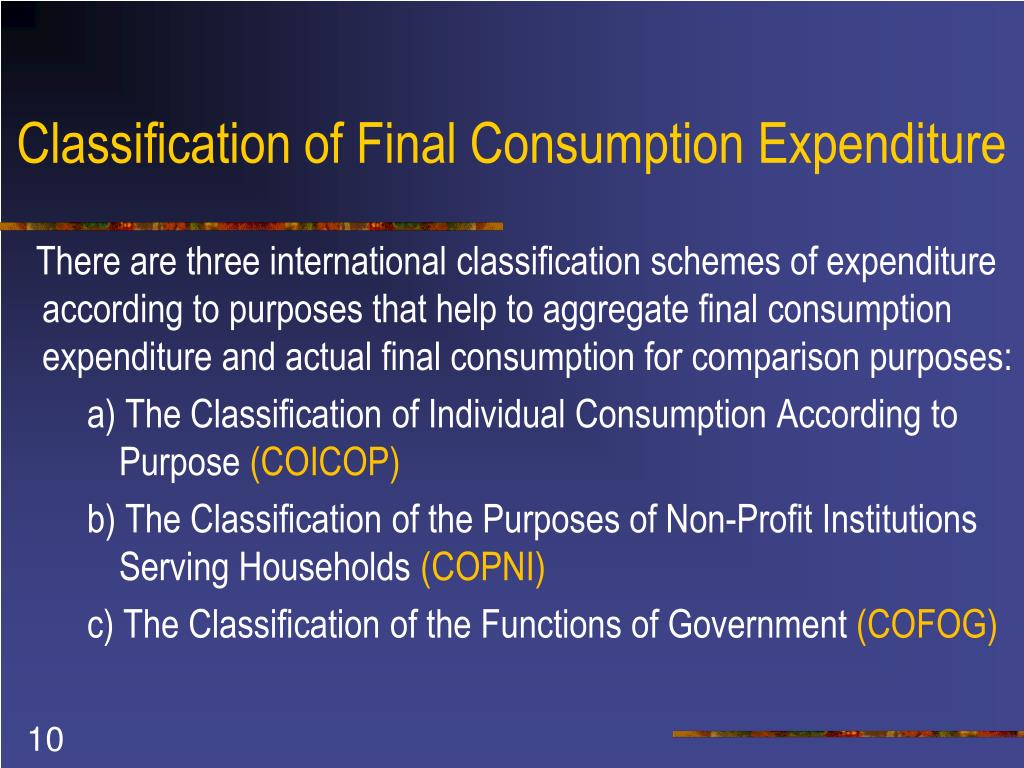 Classification of Final Consumption Expenditure

There are three international classification schemes of expenditure according to purposes that help to aggregate final consumption expenditure and actual final consumption for comparison purposes:

a) The Classification of Individual Consumption According to Purpose (COICOP)

b) The Classification of the Purposes of Non-Profit Institutions Serving Households (COPNI)

c) The Classification of the Functions of Government (COFOG)

10